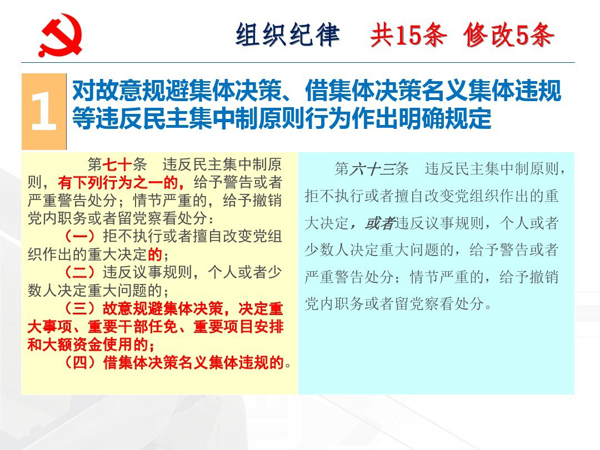 组织纪律 共15条 修改5条

1 对故意规避集体决策、借集体决策名义集体违规等违反民主集中制原则行为作出明确规定

第七十条 违反民主集中制原则，有下列行为之一的，给予警告或者严重警告处分；情节严重的，给予撤销党内职务或者留党察看处分：

（一）拒不执行或者擅自改变党组织作出的重大决定的；

（二）违反议事规则，个人或者少数人决定重大问题的；

（三）故意规避集体决策，决定重大事项、重要干部任免、重要项目安排和大额资金使用的；

（四）借集体决策名义集体违规的。

第六十三条 违反民主集中制原则，拒不执行或者擅自改变党组织作出的重大决定，或者违反议事规则，个人或者少数人决定重大问题的，给予警告或者严重警告处分；情节严重的，给予撤销党内职务或者留党察看处分。